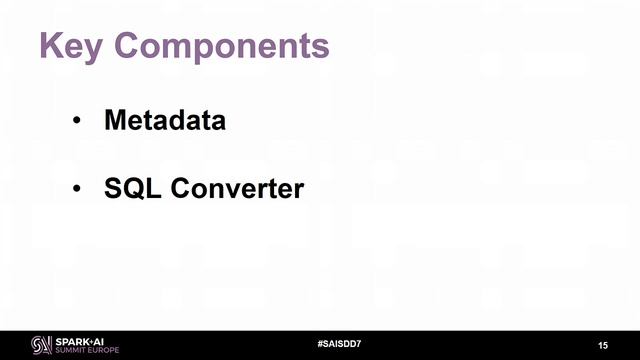 Key Components

• Metadata

• SQL Converter

SPARK+AI SUMMIT EUROPE

#SAISDD7

15